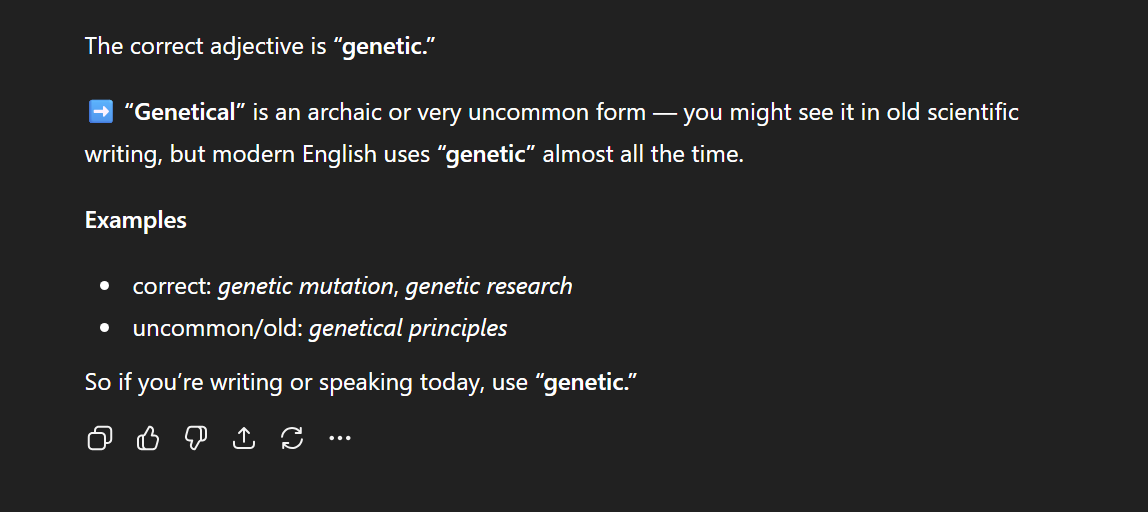 The correct adjective is “genetic.”

➡️ “Genetical” is an archaic or very uncommon form — you might see it in old scientific writing, but modern English uses “genetic” almost all the time.

Examples

- correct: genetic mutation, genetic research
- uncommon/old: genetical principles

So if you’re writing or speaking today, use “genetic.”